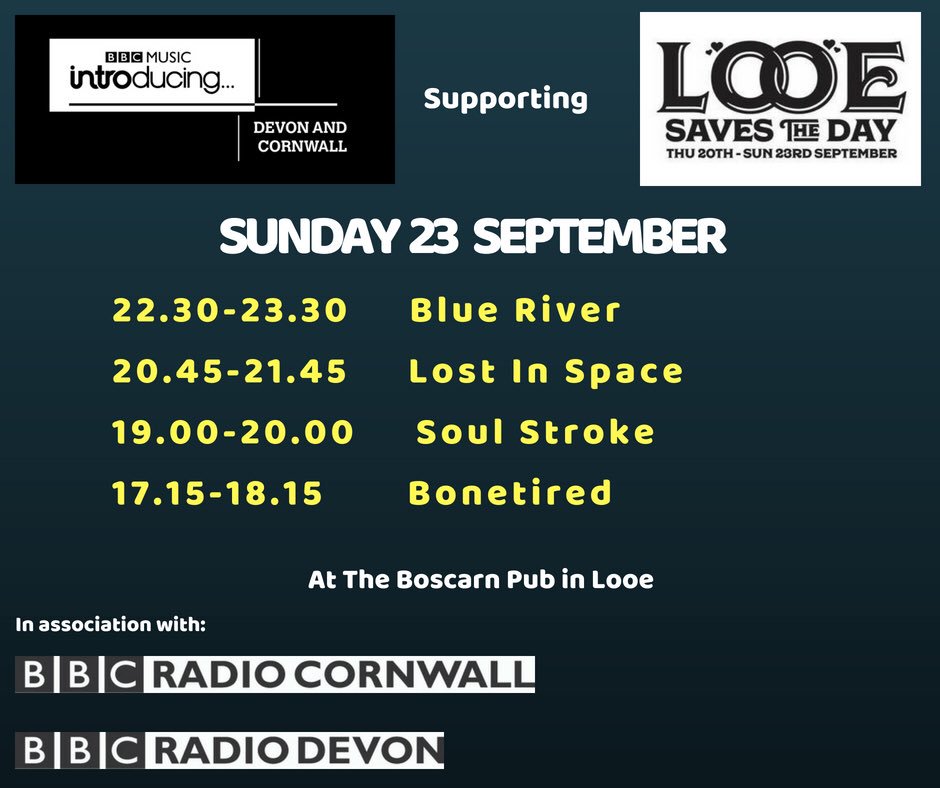 BBC MUSIC
introducing...
DEVON AND CORNWALL

Supporting

LOOE
SAVES THE DAY
THU 20TH - SUN 23RD SEPTEMBER

SUNDAY 23 SEPTEMBER

22.30-23.30 Blue River
20.45-21.45 Lost In Space
19.00-20.00 Soul Stroke
17.15-18.15 Bonetired

At The Boscarn Pub in Looe

In association with:

BBC RADIO CORNWALL

BBC RADIO DEVON